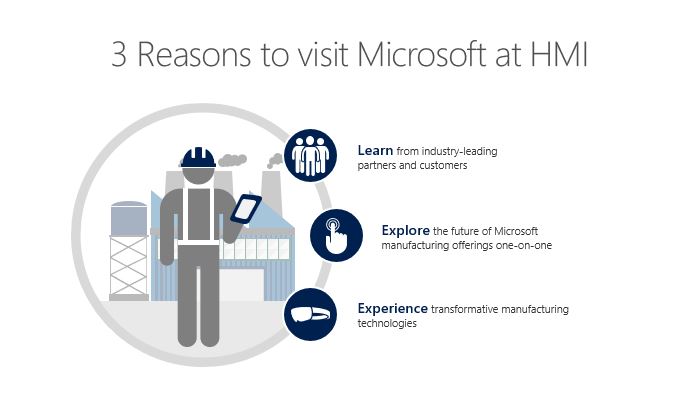 3 Reasons to visit Microsoft at HMI

Learn from industry-leading partners and customers

Explore the future of Microsoft manufacturing offerings one-on-one

Experience transformative manufacturing technologies